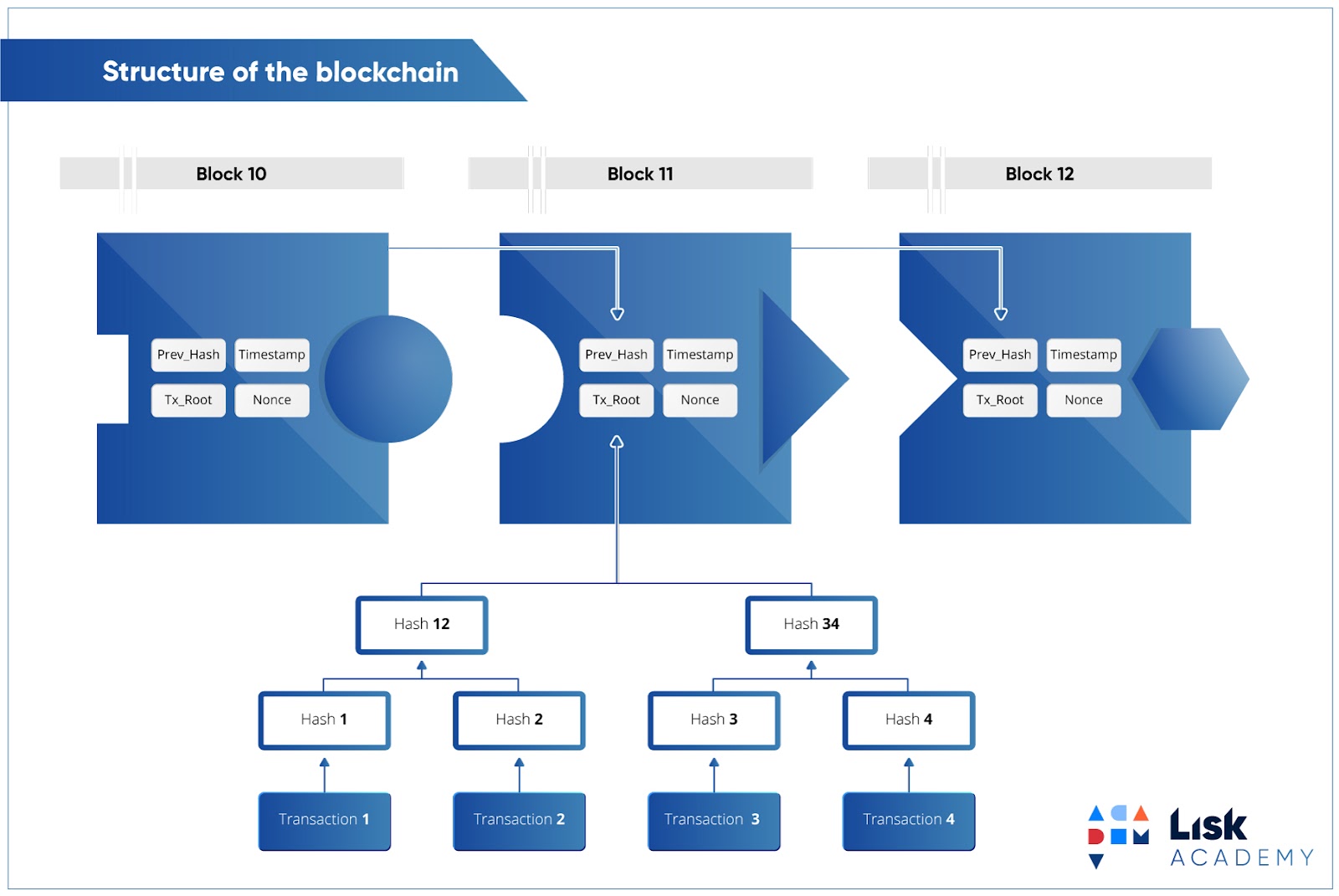 Structure of the blockchain

Block 10

Block 11

Block 12

Prev_Hash
Timestamp
Tx_Root
Nonce

Prev_Hash
Timestamp
Tx_Root
Nonce

Prev_Hash
Timestamp
Tx_Root
Nonce

Hash 12

Hash 34

Hash 1

Hash 2

Hash 3

Hash 4

Transaction 1

Transaction 2

Transaction 3

Transaction 4

Lisk ACADEMY